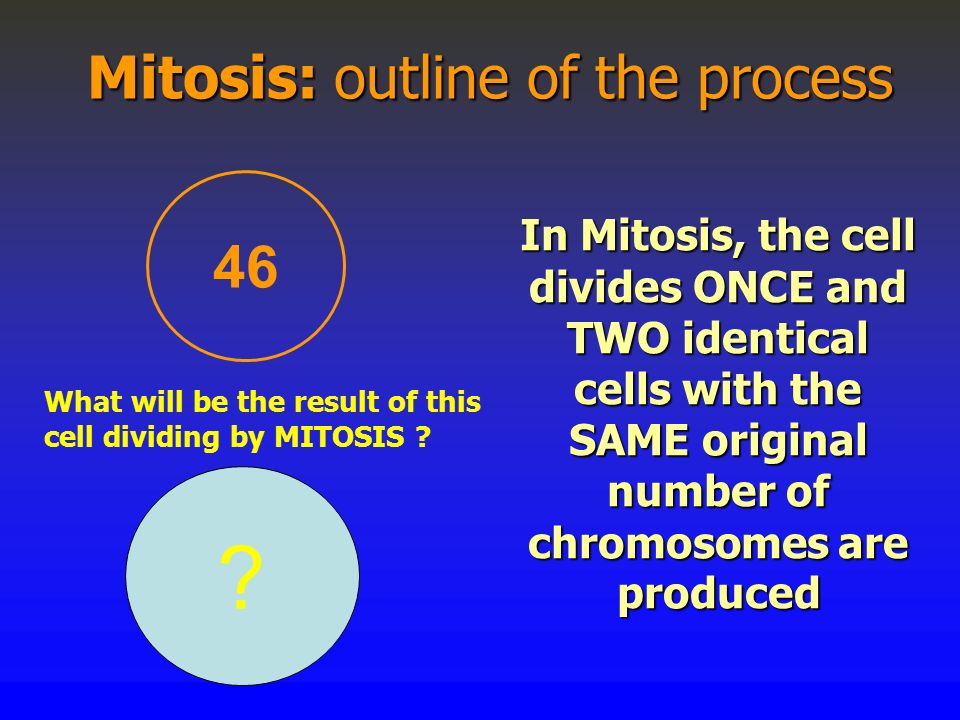 Mitosis: outline of the process

46

What will be the result of this cell dividing by MITOSIS ?

?

In Mitosis, the cell divides ONCE and TWO identical cells with the SAME original number of chromosomes are produced